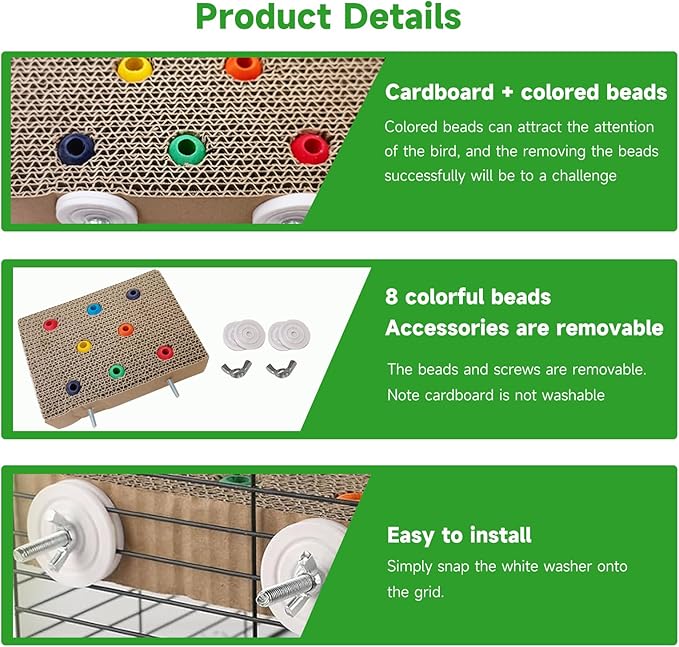 Product Details

Cardboard + colored beads

Colored beads can attract the attention of the bird, and the removing the beads successfully will be to a challenge

8 colorful beads
Accessories are removable

The beads and screws are removable. Note cardboard is not washable

Easy to install

Simply snap the white washer onto the grid.